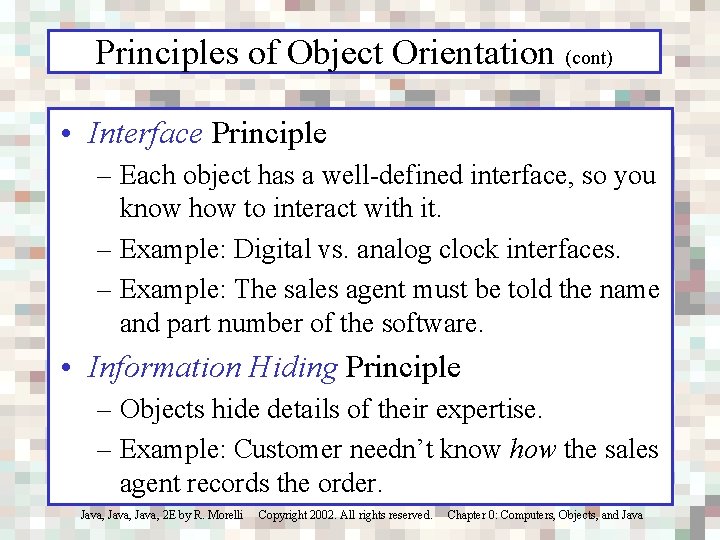 Principles of Object Orientation (cont)

• Interface Principle
– Each object has a well-defined interface, so you know how to interact with it.
– Example: Digital vs. analog clock interfaces.
– Example: The sales agent must be told the name and part number of the software.

• Information Hiding Principle
– Objects hide details of their expertise.
– Example: Customer needn't know how the sales agent records the order.

Java, Java, Java, 2E by R. Morelli Copyright 2002. All rights reserved. Chapter 0: Computers, Objects, and Java